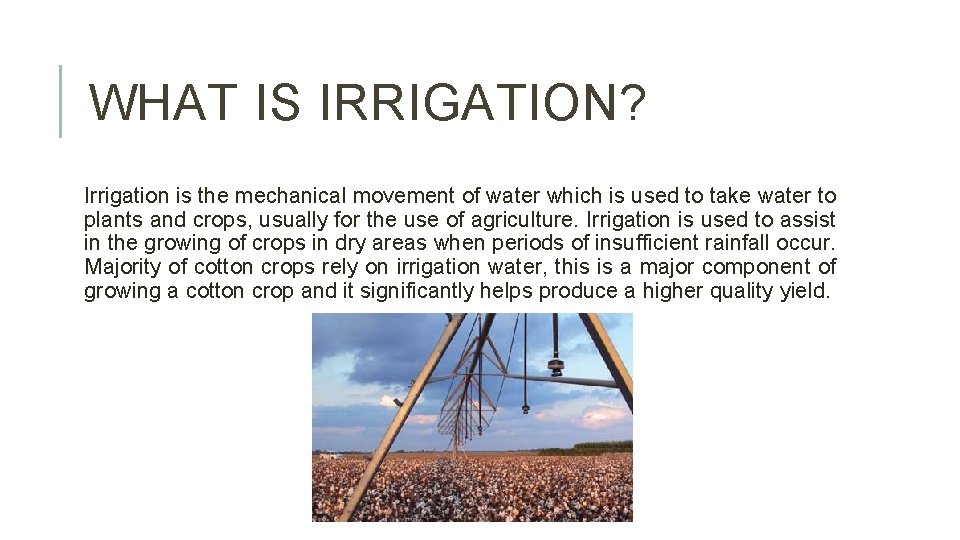 WHAT IS IRRIGATION?

Irrigation is the mechanical movement of water which is used to take water to plants and crops, usually for the use of agriculture. Irrigation is used to assist in the growing of crops in dry areas when periods of insufficient rainfall occur. Majority of cotton crops rely on irrigation water, this is a major component of growing a cotton crop and it significantly helps produce a higher quality yield.